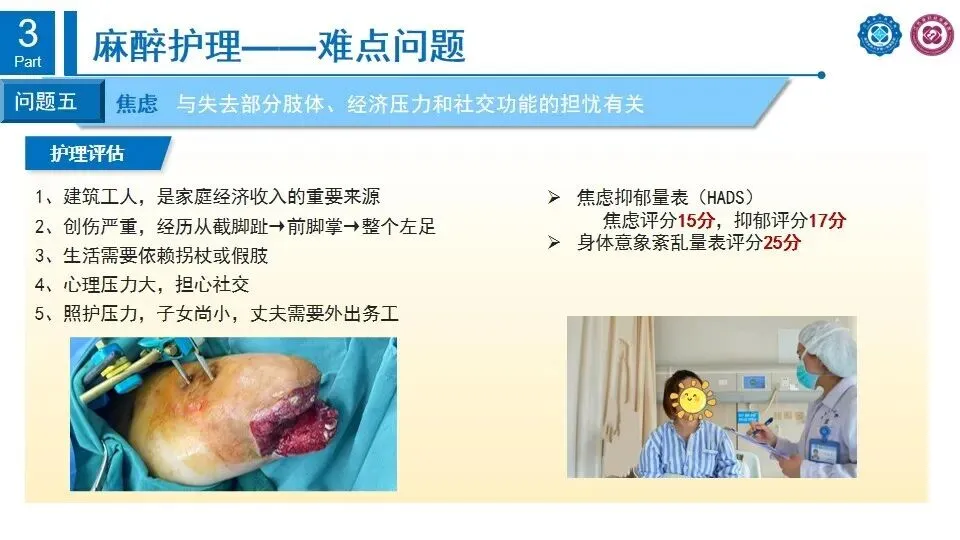 3
Part

麻醉护理——难点问题

问题五 焦虑 与失去部分肢体、经济压力和社交功能的担忧有关

护理评估

1、建筑工人，是家庭经济收入的重要来源
2、创伤严重，经历从截脚趾→前脚掌→整个左足
3、生活需要依赖拐杖或假肢
4、心理压力大，担心社交
5、照护压力，子女尚小，丈夫需要外出务工

➢ 焦虑抑郁量表（HADS）
焦虑评分15分，抑郁评分17分
➢ 身体意象紊乱量表评分25分